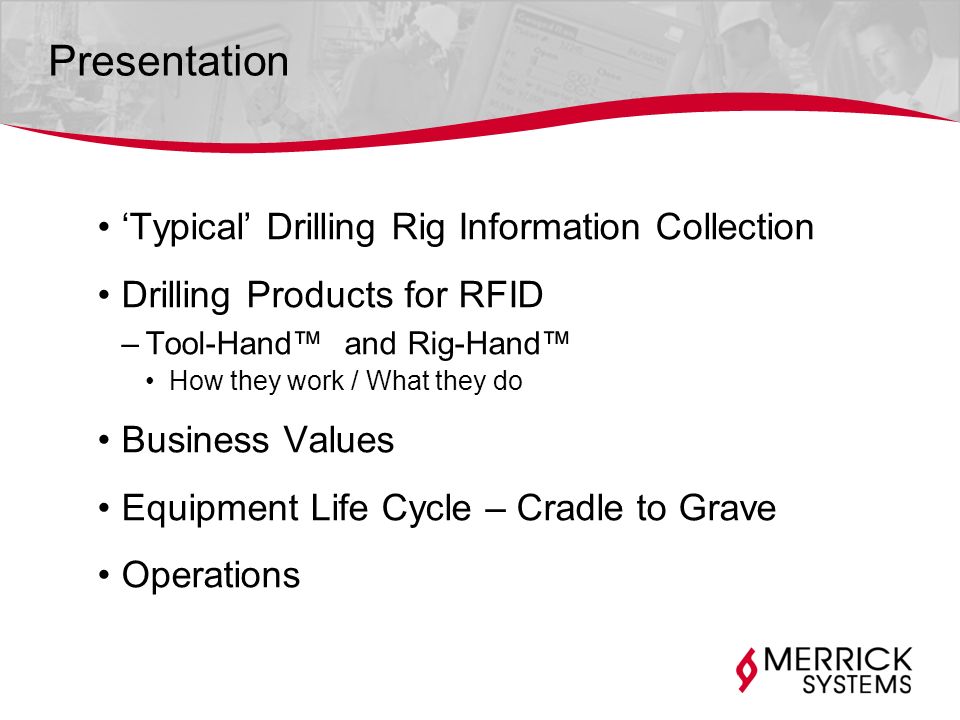 Presentation

• ‘Typical’ Drilling Rig Information Collection

• Drilling Products for RFID

– Tool-Hand™ and Rig-Hand™

• How they work / What they do

• Business Values

• Equipment Life Cycle – Cradle to Grave

• Operations

MERRICK
SYSTEMS